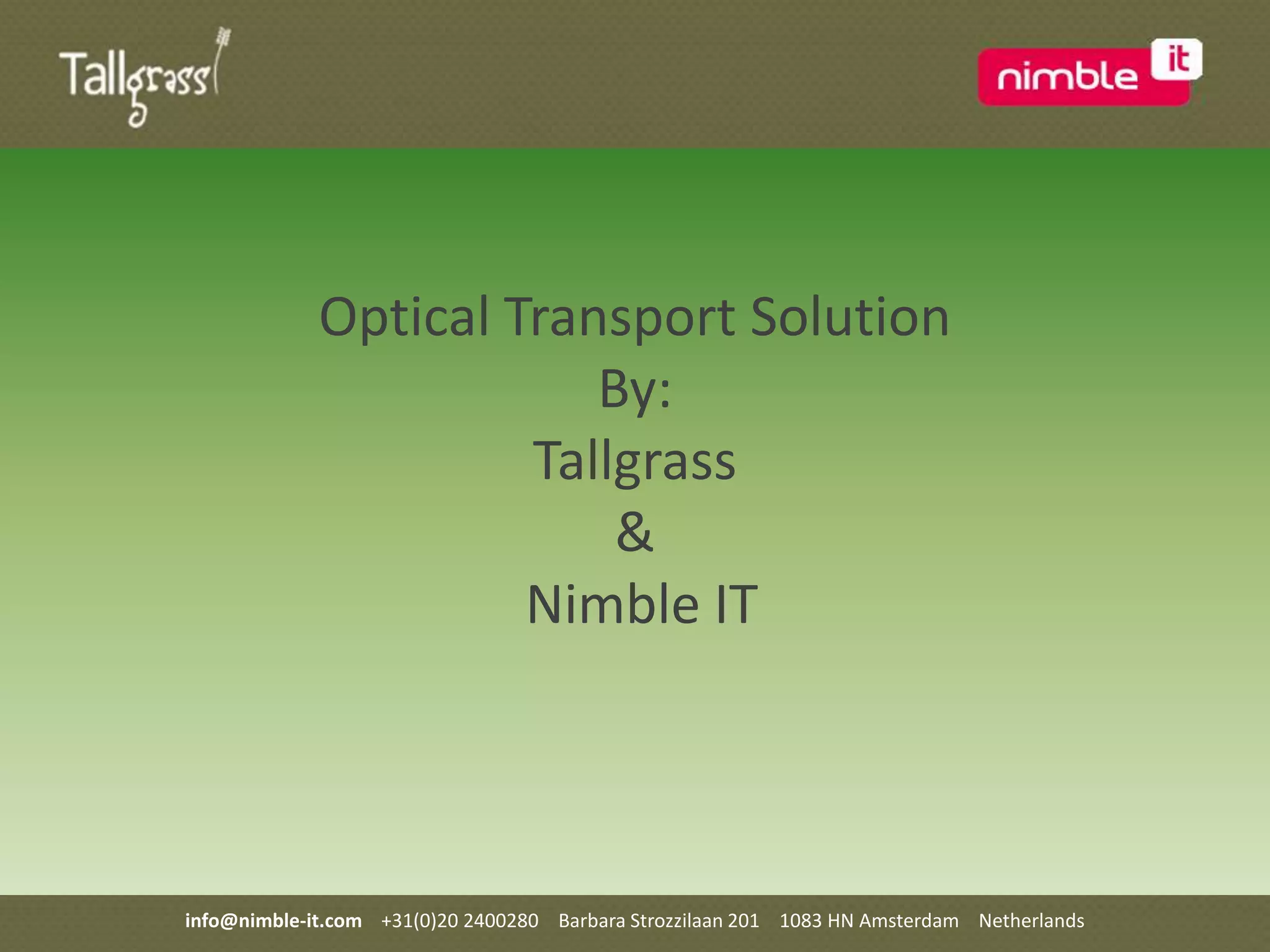 Tallgrass

nimble it

Optical Transport Solution
By:
Tallgrass
&
Nimble IT

info@nimble-it.com +31(0)20 2400280 Barbara Strozzilaan 201 1083 HN Amsterdam Netherlands